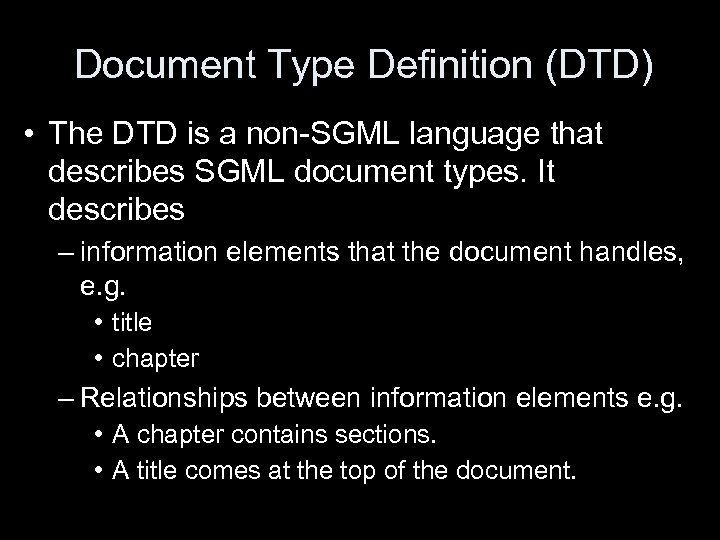 Document Type Definition (DTD)

• The DTD is a non-SGML language that describes SGML document types. It describes

– information elements that the document handles, e.g.

• title

• chapter

– Relationships between information elements e.g.

• A chapter contains sections.

• A title comes at the top of the document.